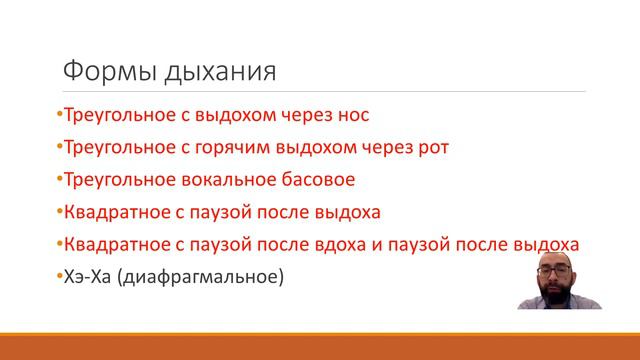 Формы дыхания

•Треугольное с выдохом через нос
•Треугольное с горячим выдохом через рот
•Треугольное вокальное басовое
•Квадратное с паузой после выдоха
•Квадратное с паузой после вдоха и паузой после выдоха
•Хэ-Ха (диафрагмальное)